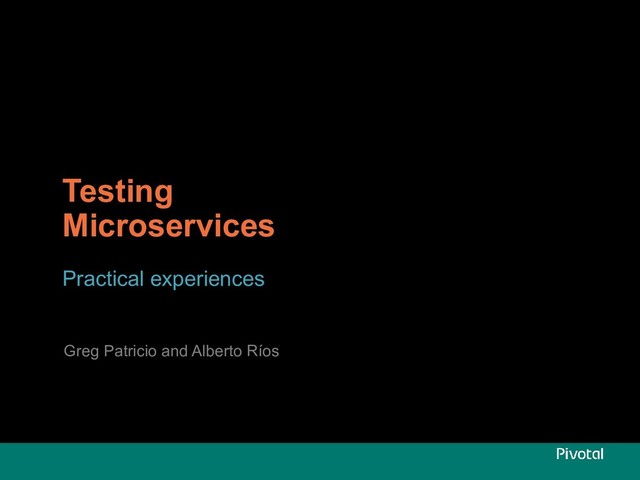 Testing Microservices

Practical experiences

Greg Patricio and Alberto Ríos

Pivotal